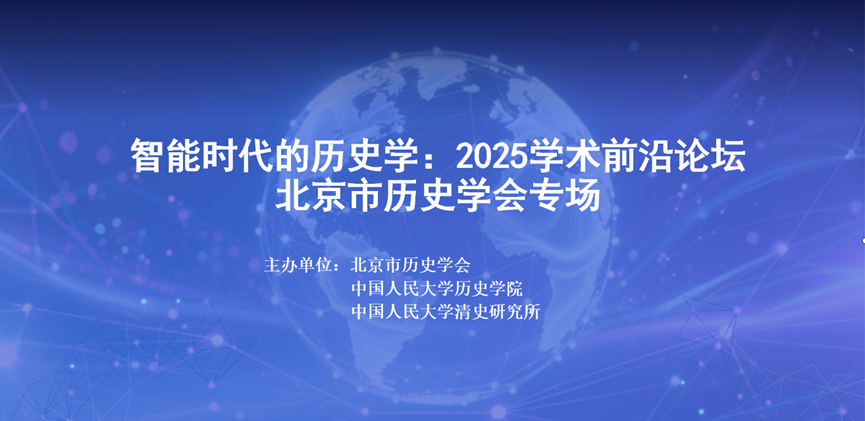 智能时代的历史学：2025学术前沿论坛
北京市历史学会专场

主办单位：北京市历史学会
中国人民大学历史学院
中国人民大学清史研究所